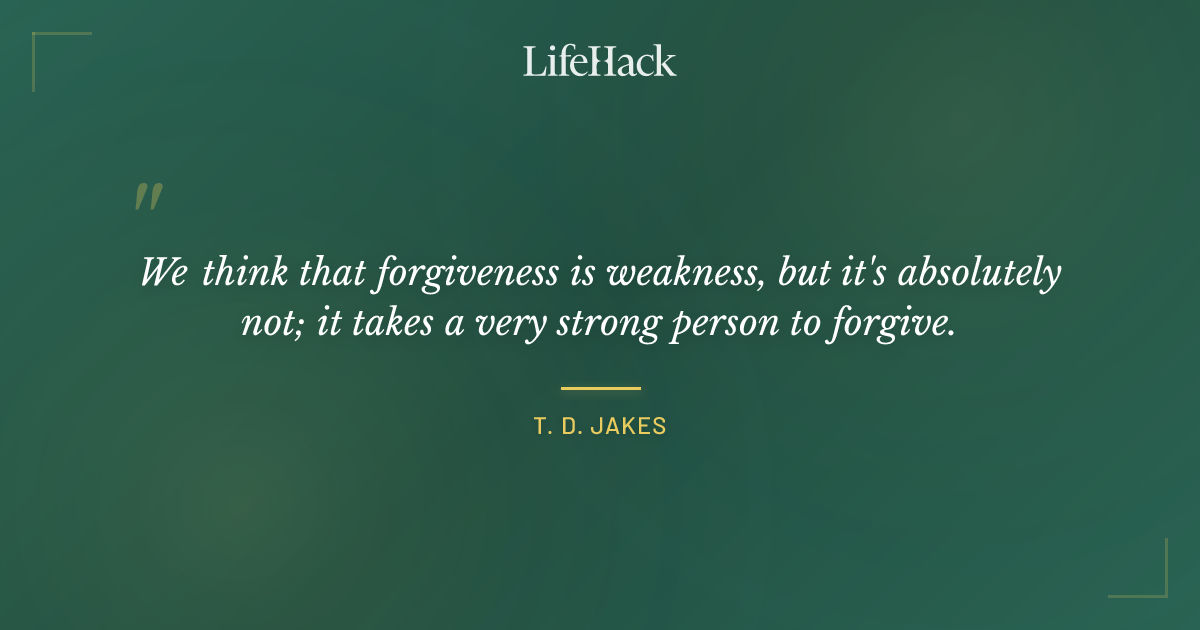 LifeHack

"

We think that forgiveness is weakness, but it's absolutely not; it takes a very strong person to forgive.

T. D. JAKES